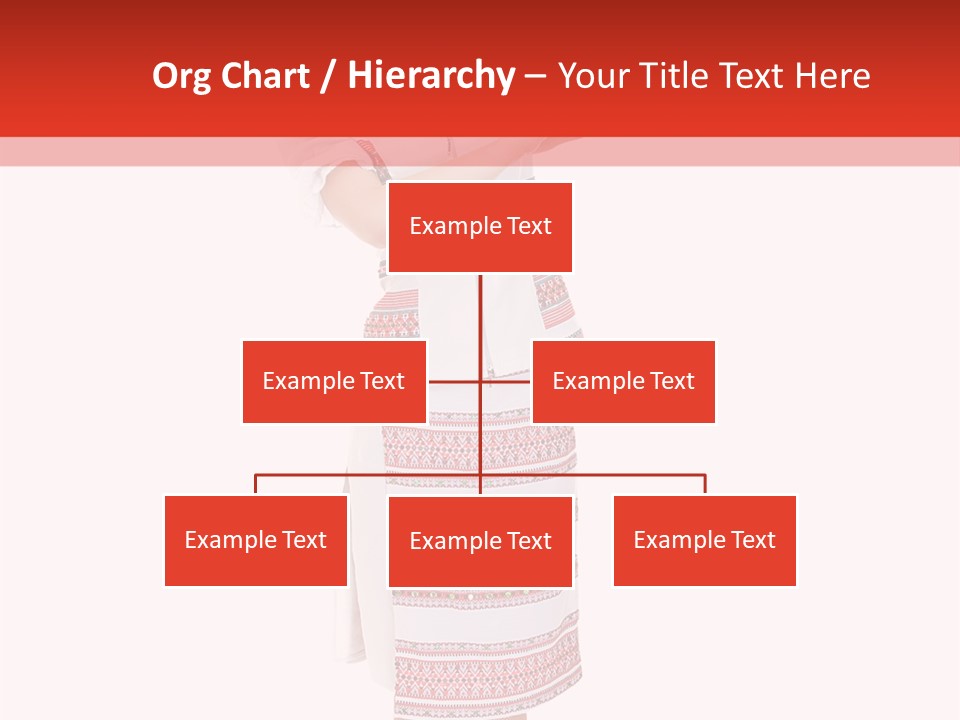 Org Chart / Hierarchy – Your Title Text Here

Example Text

Example Text

Example Text

Example Text

Example Text

Example Text